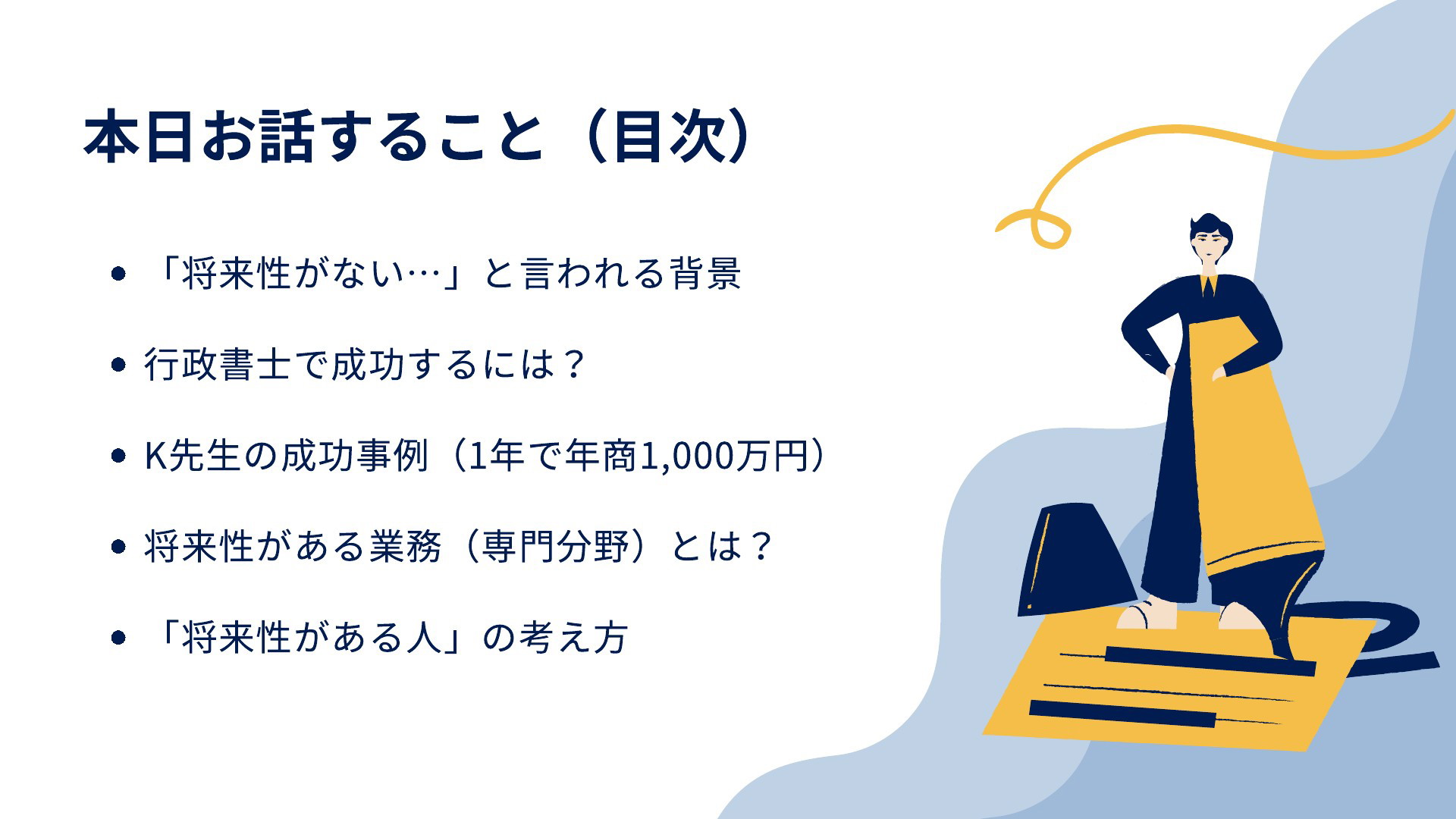 本日お話すること（目次）

- 「将来性がない…」と言われる背景
- 行政書士で成功するには？
- K先生の成功事例（1年で年商1,000万円）
- 将来性がある業務（専門分野）とは？
- 「将来性がある人」の考え方